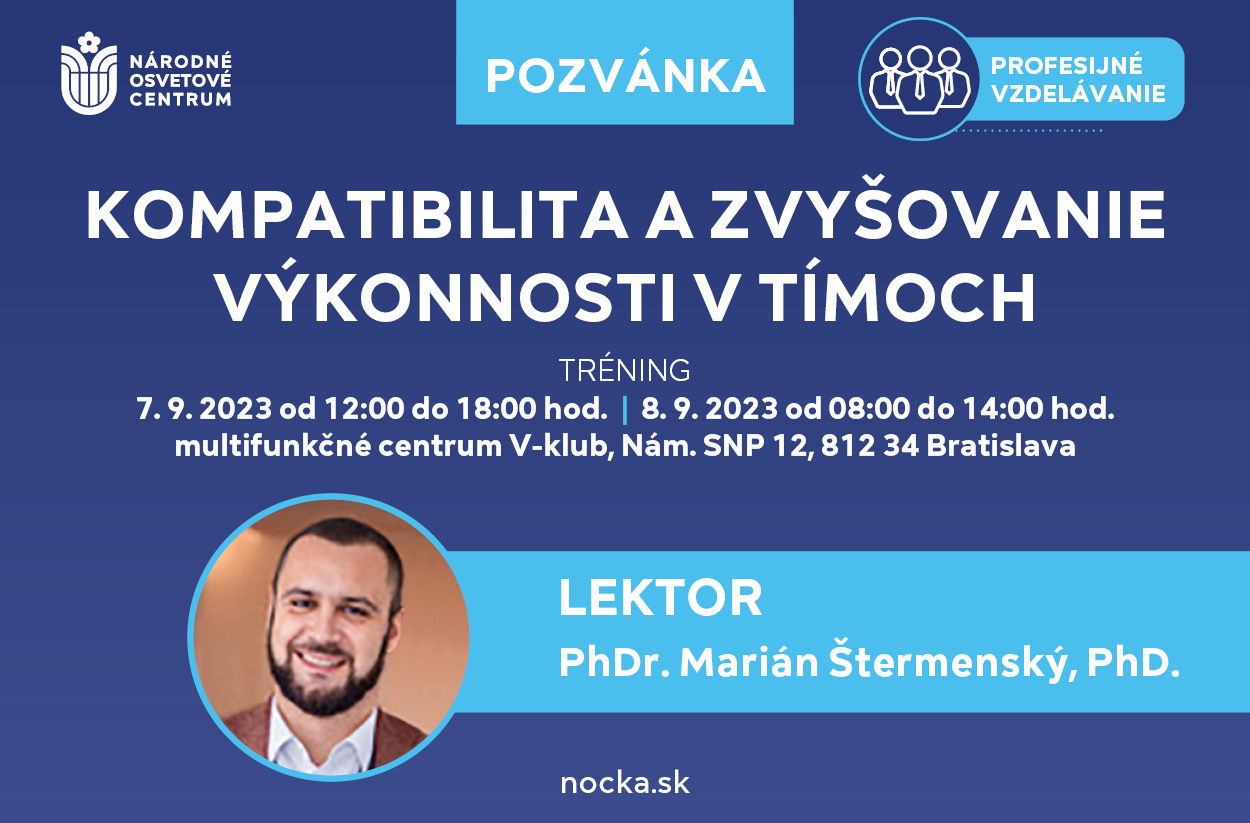 NÁRODNÉ OSVETOVÉ CENTRUM

POZVÁNKA

PROFESIJNÉ VZDELÁVANIE

KOMPATIBILITA A ZVYŠOVANIE VÝKONNOSTI V TÍMOCH

TRÉNING

7. 9. 2023 od 12:00 do 18:00 hod. | 8. 9. 2023 od 08:00 do 14:00 hod.
multifunkčné centrum V-klub, Nám. SNP 12, 812 34 Bratislava

LEKTOR

PhDr. Marián Štermenský, PhD.

nocka.sk